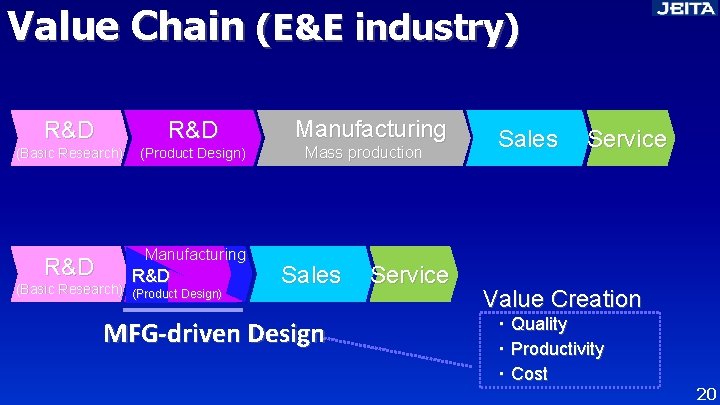 Value Chain (E&E industry)

JEITA

R&D (Basic Research)

R&D (Product Design)

Manufacturing Mass production

Sales

Service

R&D (Basic Research)

Manufacturing

R&D (Product Design)

Sales

Service

MFG-driven Design

Value Creation
・Quality
・Productivity
・Cost

20